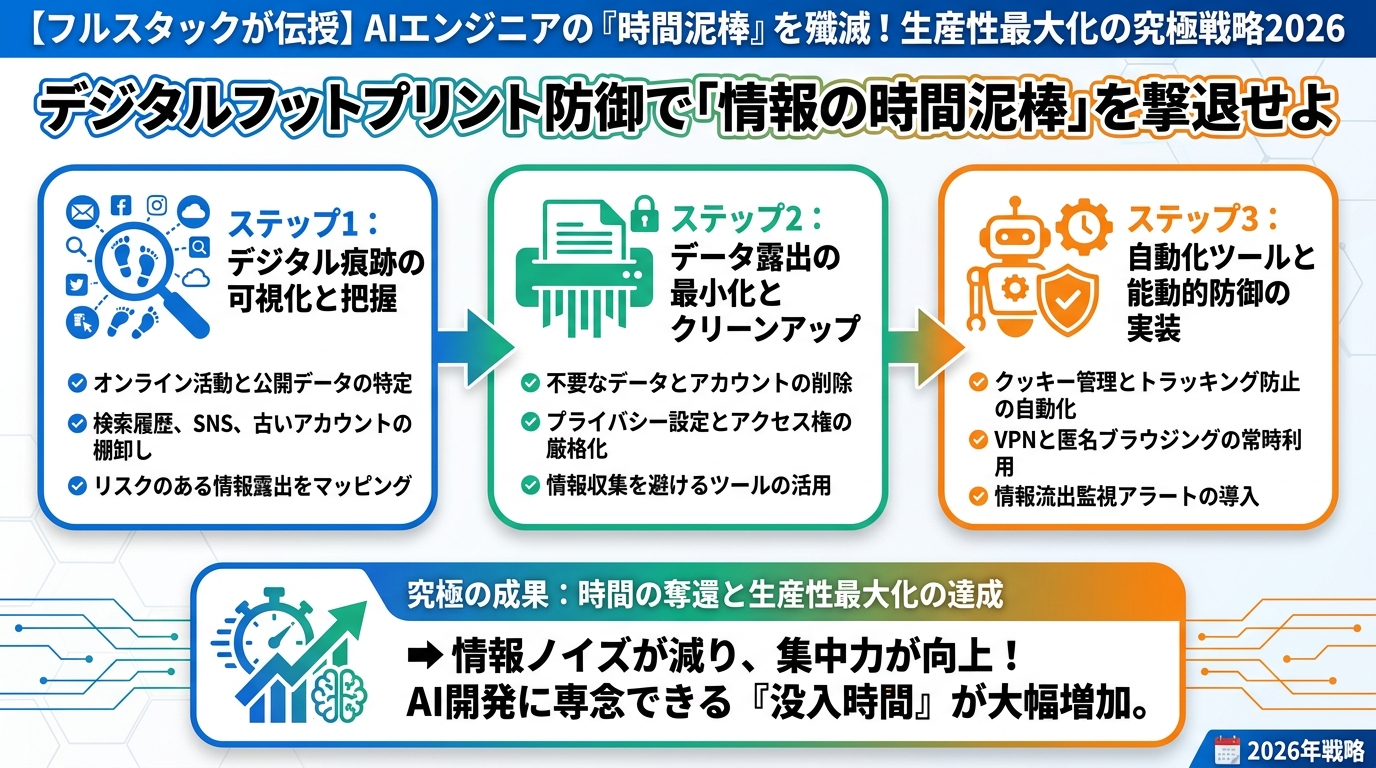 【フルスタックが伝授】AIエンジニアの『時間泥棒』を殲滅！生産性最大化の究極戦略2026

デジタルフットプリント防御で「情報の時間泥棒」を撃退せよ

ステップ1：
デジタル痕跡の可視化と把握

オンライン活動と公開データの特定
検索履歴、SNS、古いアカウントの棚卸し
リスクのある情報露出をマッピング

ステップ2：
データ露出の最小化とクリーンアップ

不要なデータとアカウントの削除
プライバシー設定とアクセス権の厳格化
情報収集を避けるツールの活用

ステップ3：
自動化ツールと能動的防御の実装

クッキー管理とトラッキング防止の自動化
VPNと匿名ブラウジングの常時利用
情報流出監視アラートの導入

究極の成果：時間の奪還と生産性最大化の達成

➡ 情報ノイズが減り、集中力が向上！
AI開発に専念できる『没入時間』が大幅増加。

2026年戦略